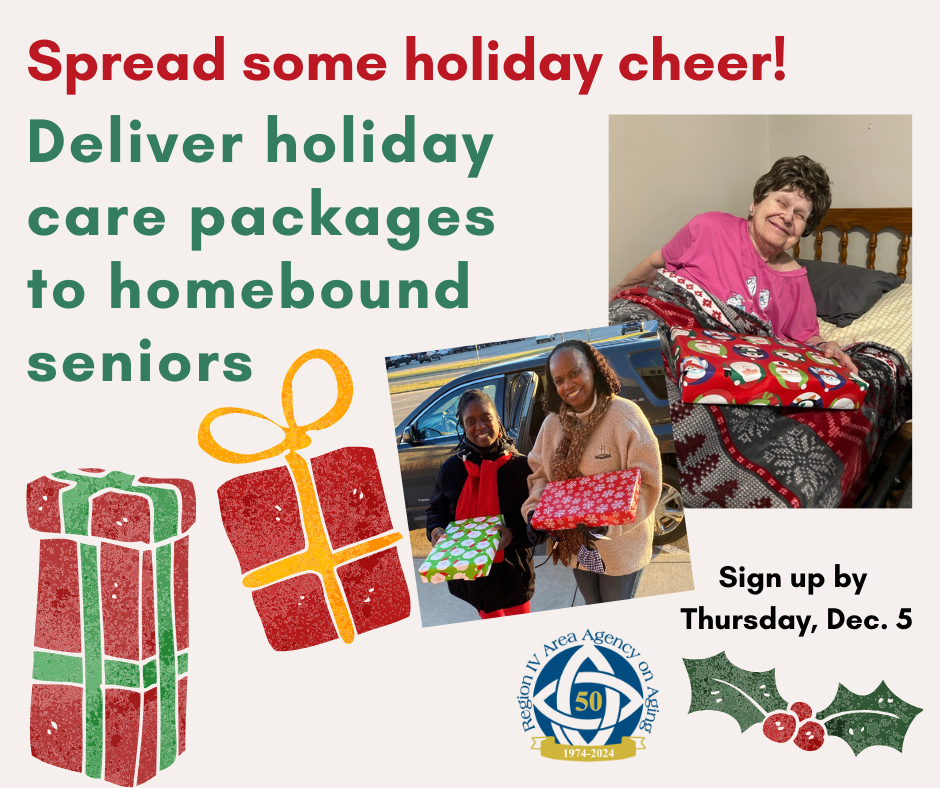 Spread some holiday cheer!

Deliver holiday care packages to homebound seniors

Sign up by Thursday, Dec. 5

Region IV Area Agency on Aging

50

1974-2024